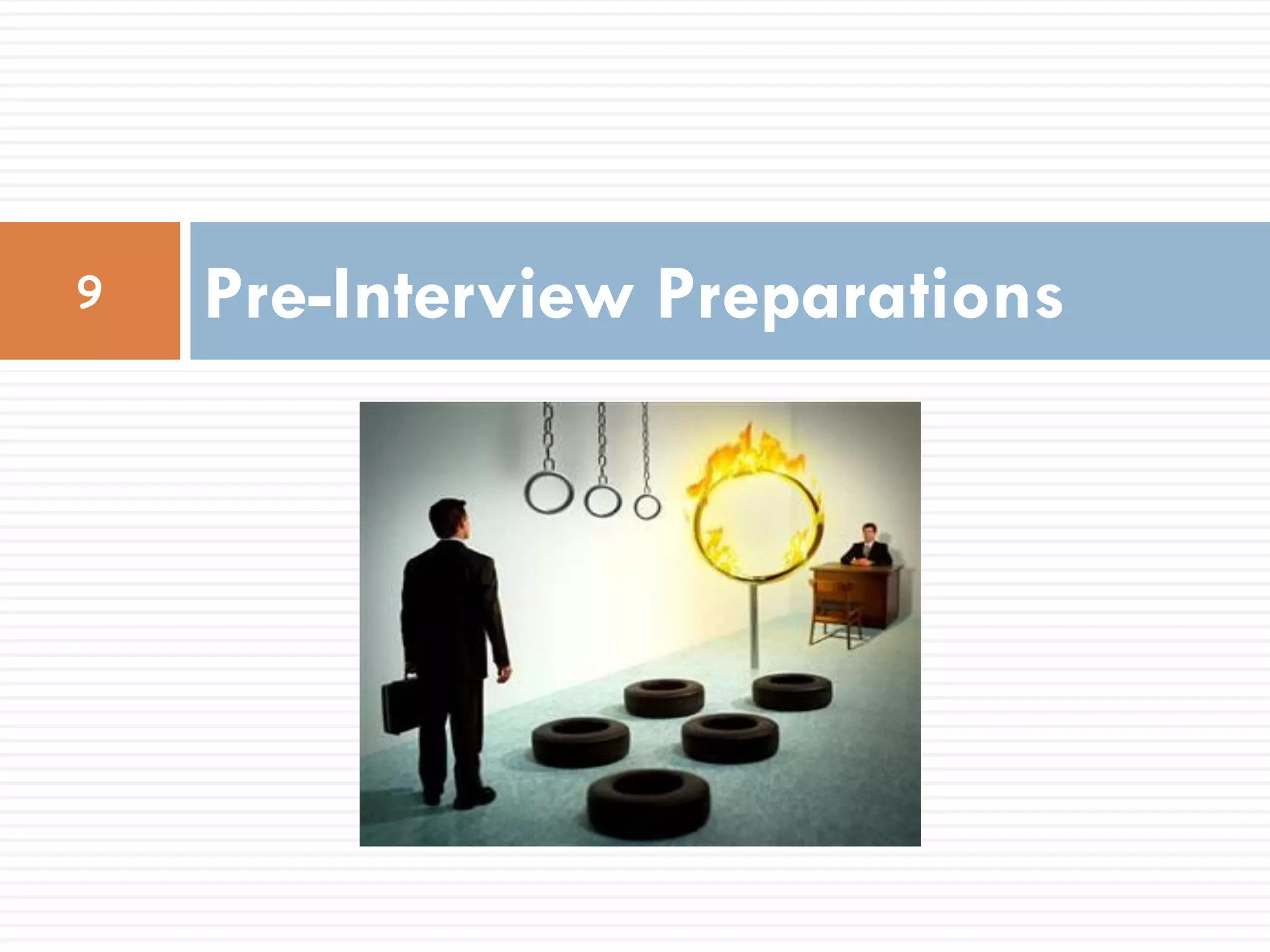 9

Pre-Interview Preparations